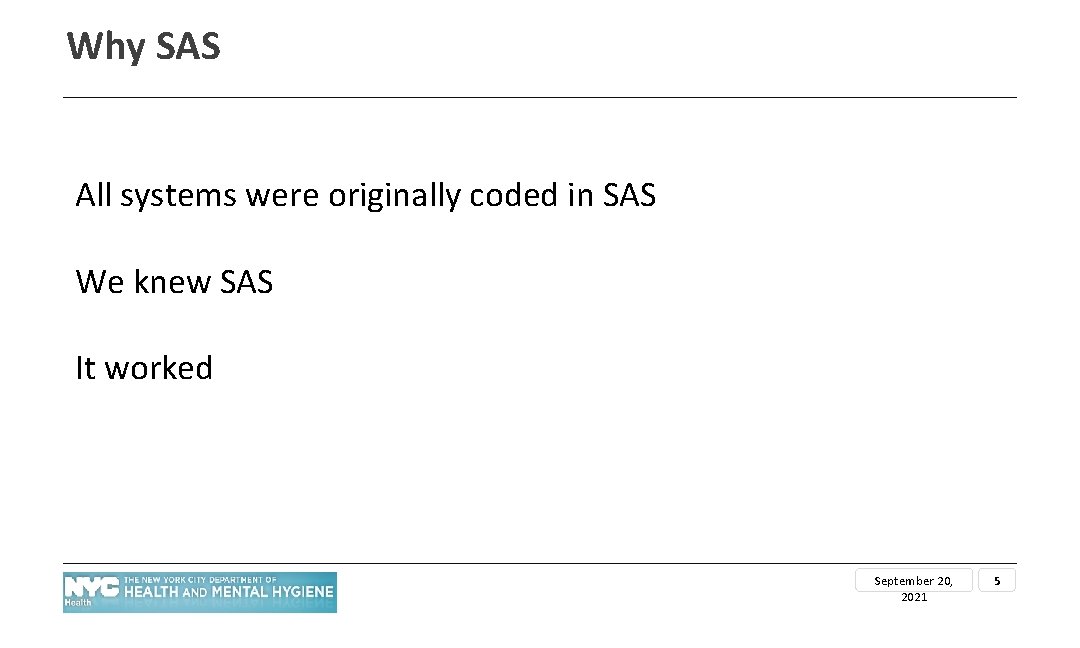 Why SAS

All systems were originally coded in SAS

We knew SAS

It worked

NYC Health THE NEW YORK CITY DEPARTMENT OF HEALTH AND MENTAL HYGIENE

September 20, 2021

5